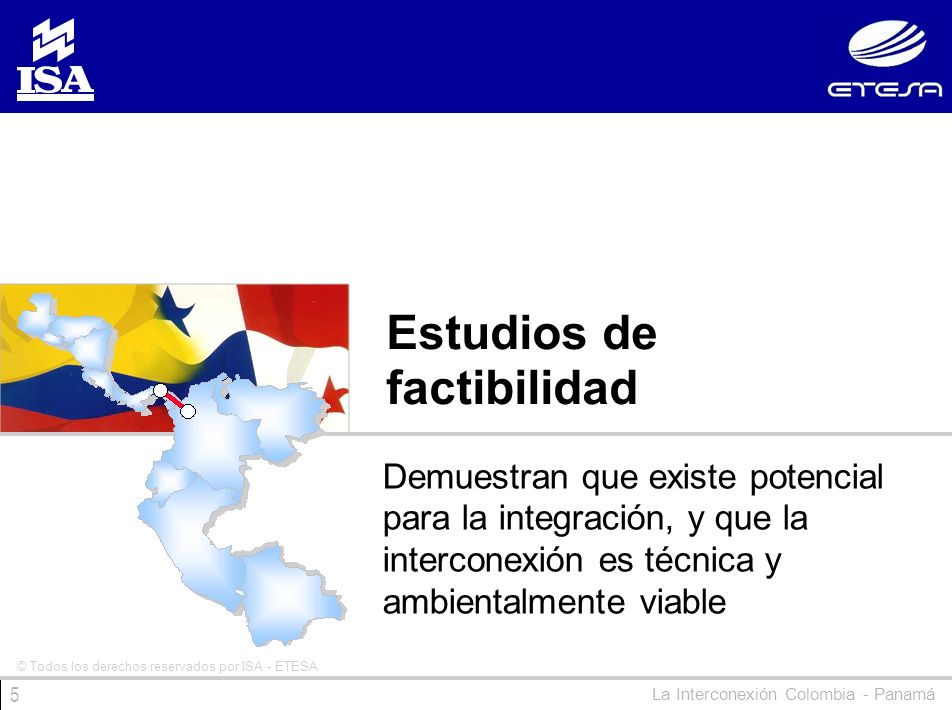 ISA

ETESA

Estudios de factibilidad

Demuestran que existe potencial para la integración, y que la interconexión es técnica y ambientalmente viable

© Todos los derechos reservados por ISA - ETESA

5

La Interconexión Colombia - Panamá